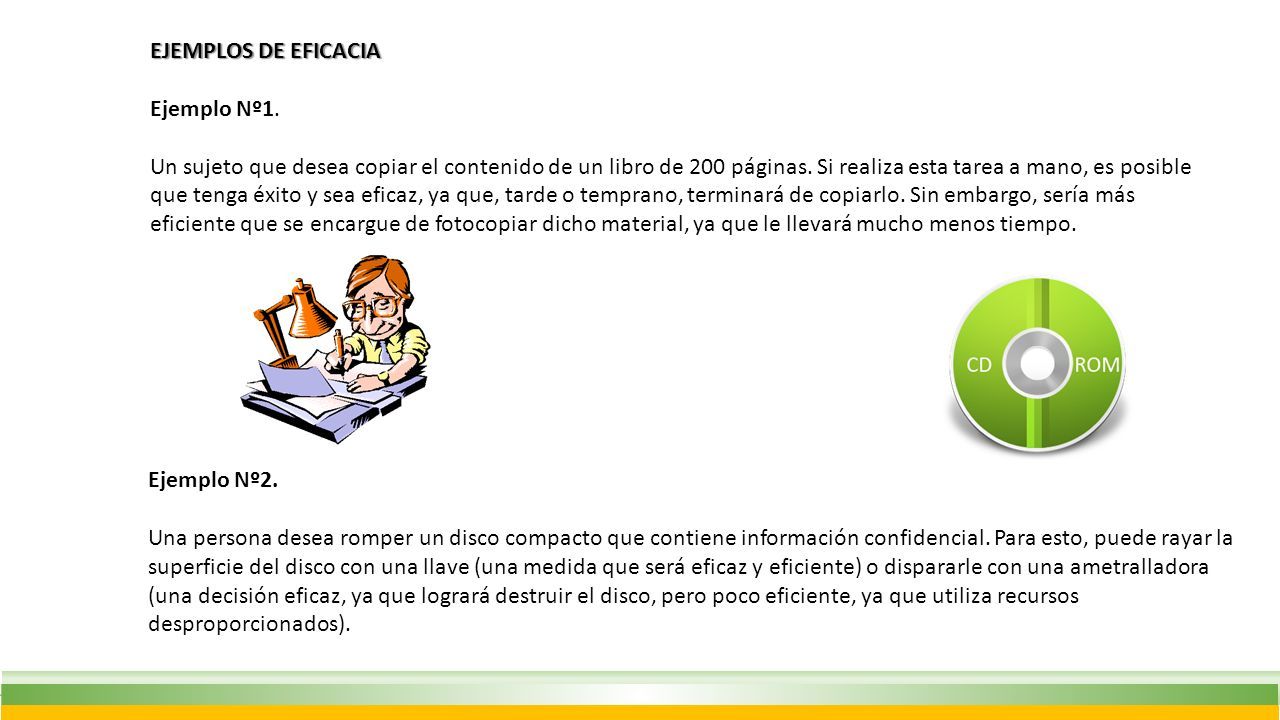 EJEMPLOS DE EFICACIA

Ejemplo Nº1.

Un sujeto que desea copiar el contenido de un libro de 200 páginas. Si realiza esta tarea a mano, es posible que tenga éxito y sea eficaz, ya que, tarde o temprano, terminará de copiarlo. Sin embargo, sería más eficiente que se encargue de fotocopiar dicho material, ya que le llevará mucho menos tiempo.

CD ROM

Ejemplo Nº2.

Una persona desea romper un disco compacto que contiene información confidencial. Para esto, puede rayar la superficie del disco con una llave (una medida que será eficaz y eficiente) o dispararle con una ametralladora (una decisión eficaz, ya que logrará destruir el disco, pero poco eficiente, ya que utiliza recursos desproporcionados).